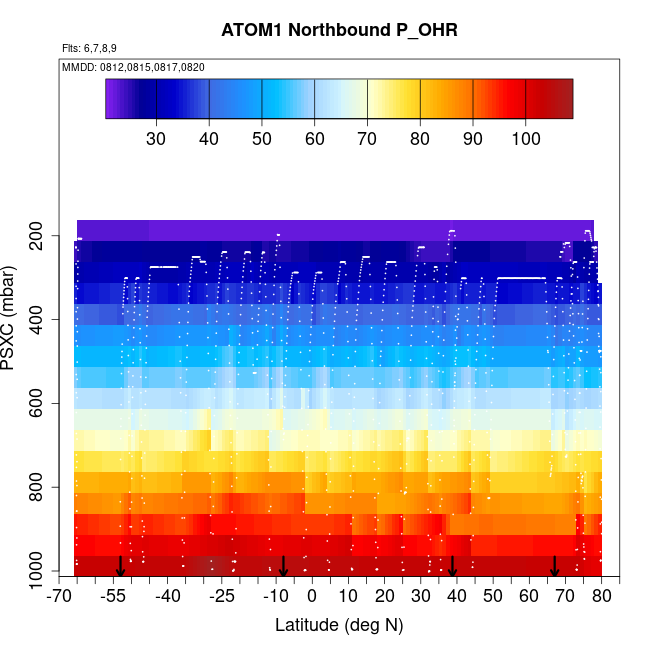 ATOM1 Northbound P_OHR

Flts: 6,7,8,9

MMDD: 0812,0815,0817,0820

30 40 50 60 70 80 90 100

PSXC (mbar)

200
400
600
800
1000

-70 -55 -40 -25 -10 0 10 20 30 40 50 60 70 80

Latitude (deg N)